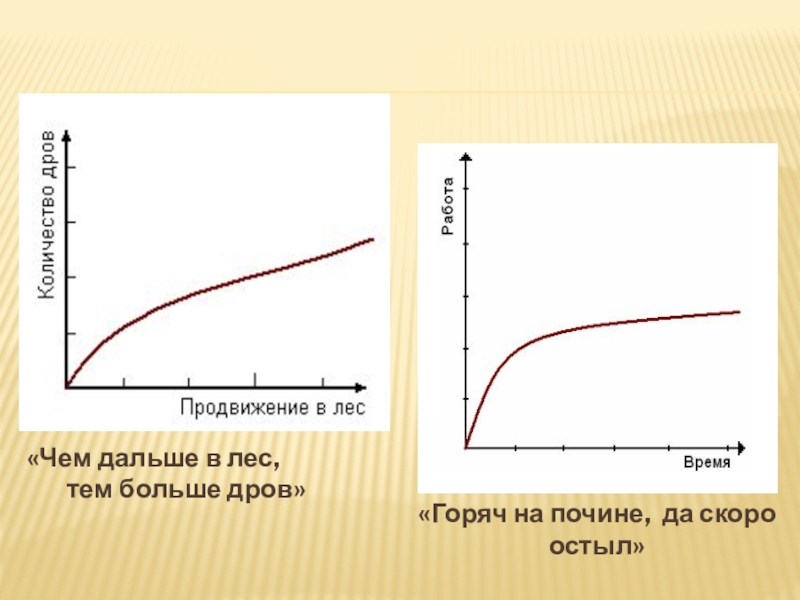 Количество дров

Продвижение в лес

«Чем дальше в лес, тем больше дров»

Работа

Время

«Горяч на почине, да скоро остыл»